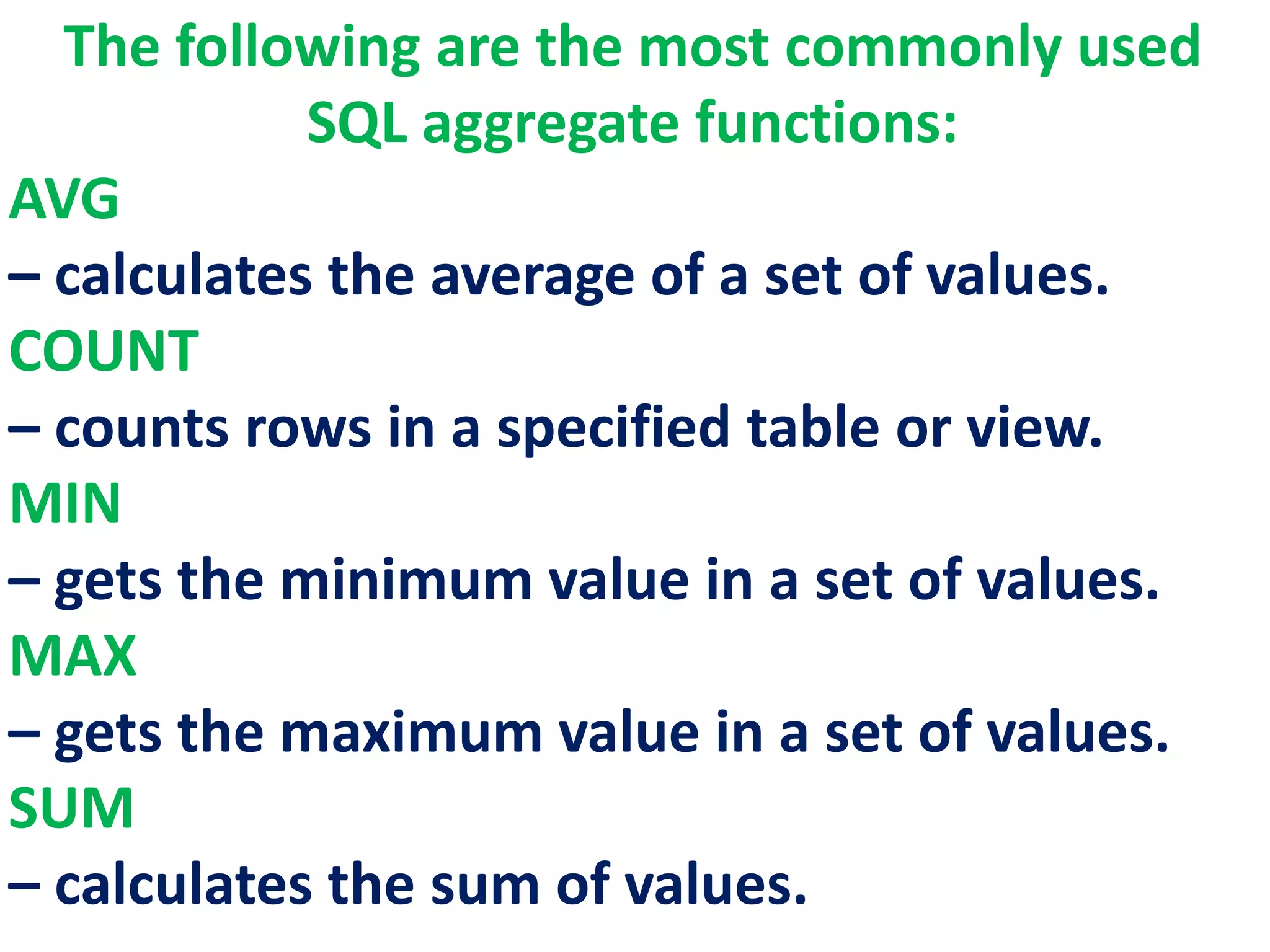 The following are the most commonly used SQL aggregate functions:

AVG

– calculates the average of a set of values.

COUNT

– counts rows in a specified table or view.

MIN

– gets the minimum value in a set of values.

MAX

– gets the maximum value in a set of values.

SUM

– calculates the sum of values.